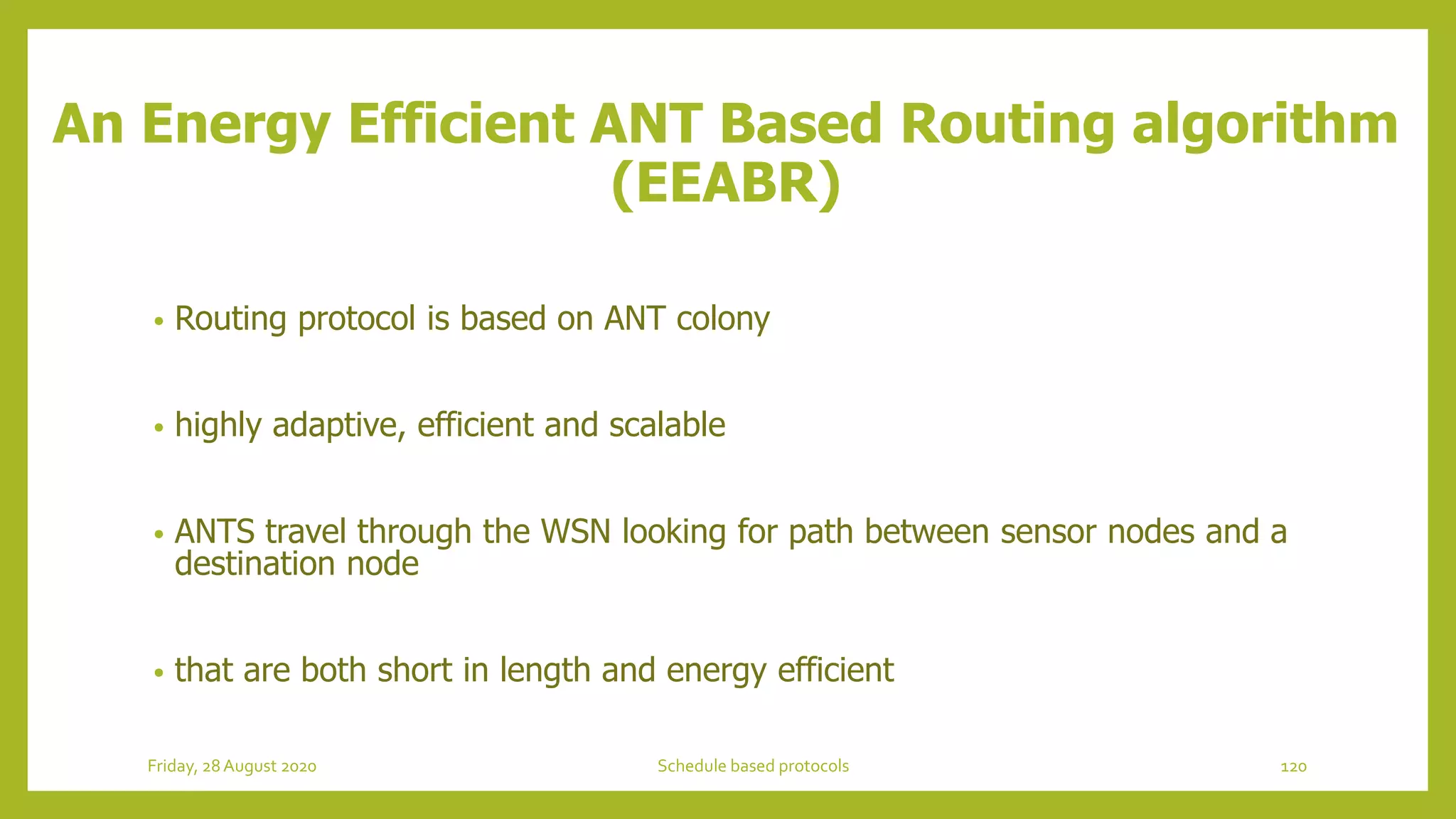 An Energy Efficient ANT Based Routing algorithm (EEABR)

• Routing protocol is based on ANT colony

• highly adaptive, efficient and scalable

• ANTS travel through the WSN looking for path between sensor nodes and a destination node

• that are both short in length and energy efficient

Friday, 28 August 2020

Schedule based protocols

120